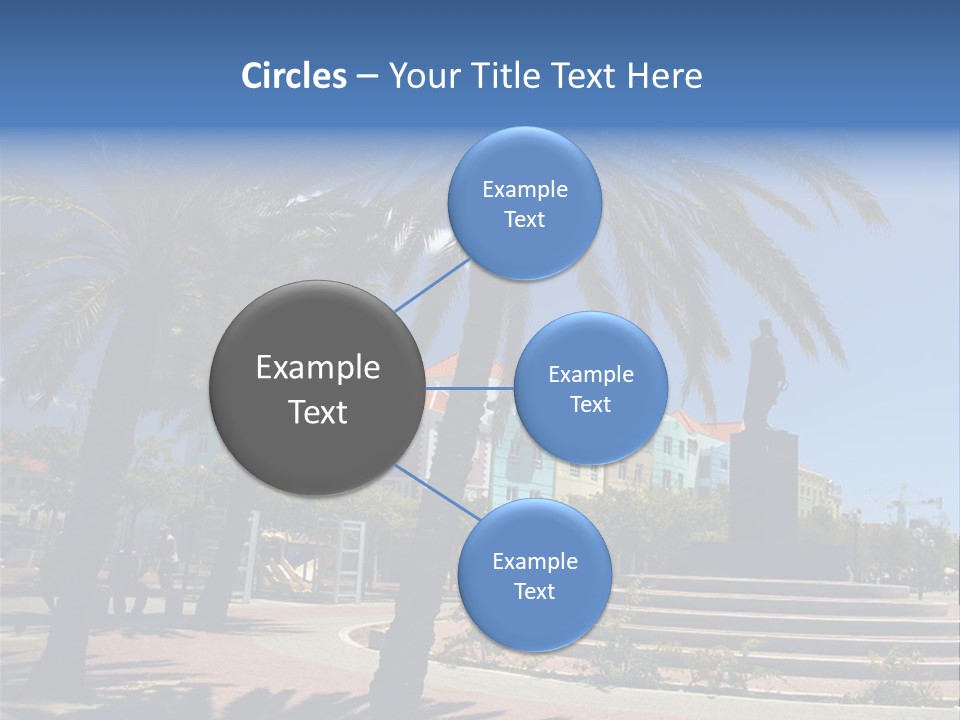 Circles – Your Title Text Here

Example Text

Example Text

Example Text

Example Text